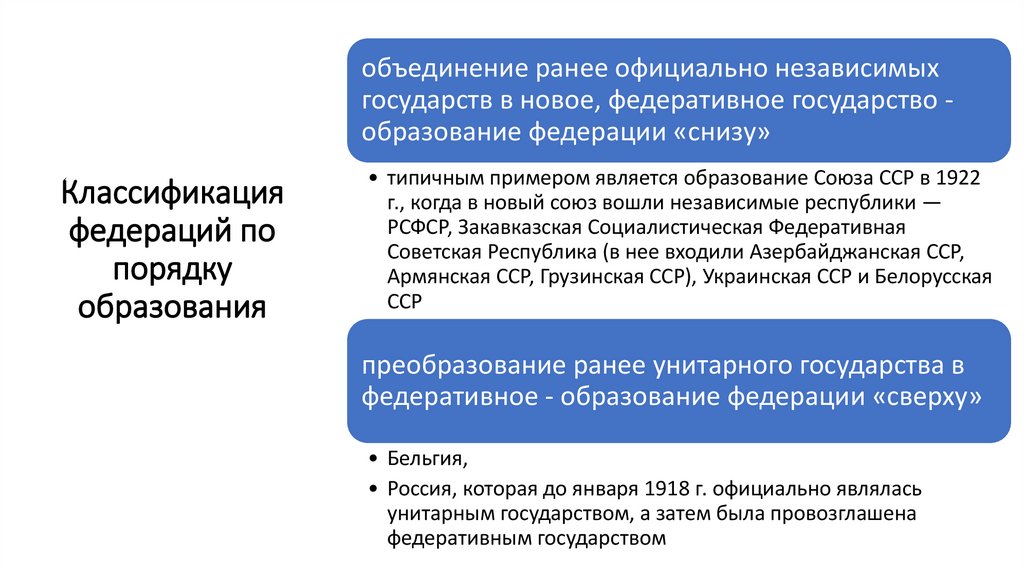 Классификация федераций по порядку образования

объединение ранее официально независимых государств в новое, федеративное государство - образование федерации «снизу»

• типичным примером является образование Союза ССР в 1922 г., когда в новый союз вошли независимые республики — РСФСР, Закавказская Социалистическая Федеративная Советская Республика (в нее входили Азербайджанская ССР, Армянская ССР, Грузинская ССР), Украинская ССР и Белорусская ССР

преобразование ранее унитарного государства в федеративное - образование федерации «сверху»

• Бельгия,
• Россия, которая до января 1918 г. официально являлась унитарным государством, а затем была провозглашена федеративным государством